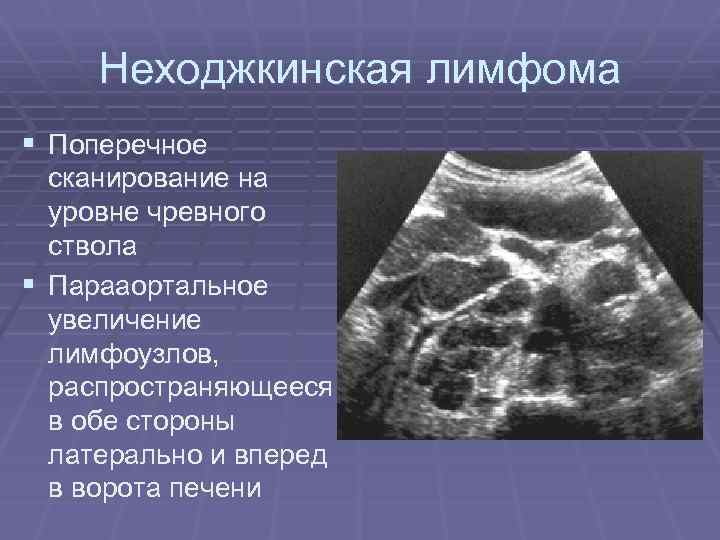 Неходжкинская лимфома

▪ Поперечное сканирование на уровне чревного ствола

▪ Парааортальное увеличение лимфоузлов, распространяющееся в обе стороны латерально и вперед в ворота печени